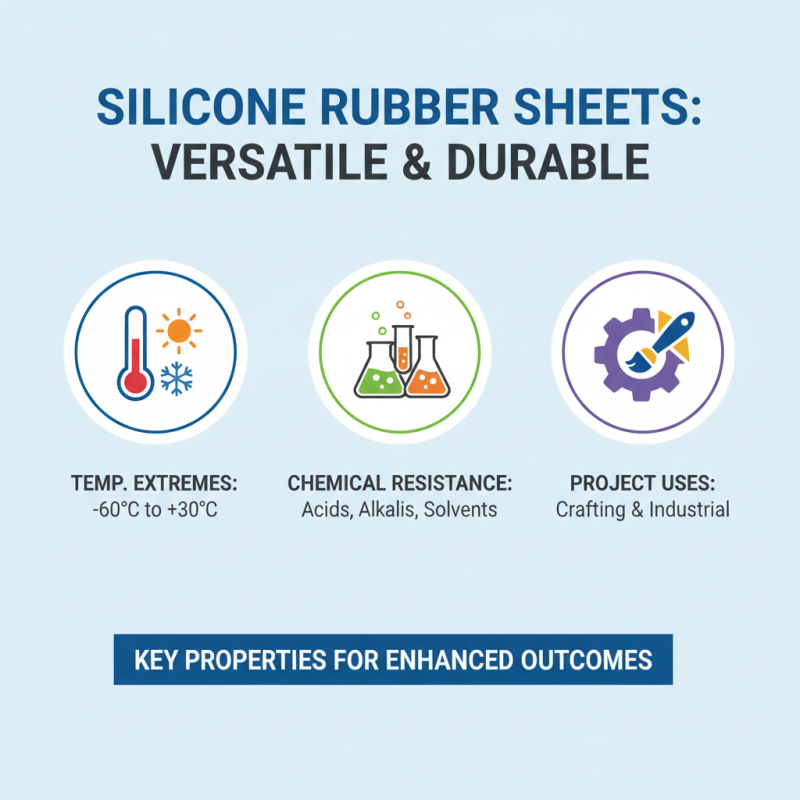 SILICONE RUBBER SHEETS:
VERSATILE & DURABLE

TEMP. EXTREMES:
-60°C to +30°C

CHEMICAL RESISTANCE:
Acids, Alkalis, Solvents

PROJECT USES:
Crafting & Industrial

KEY PROPERTIES FOR ENHANCED OUTCOMES